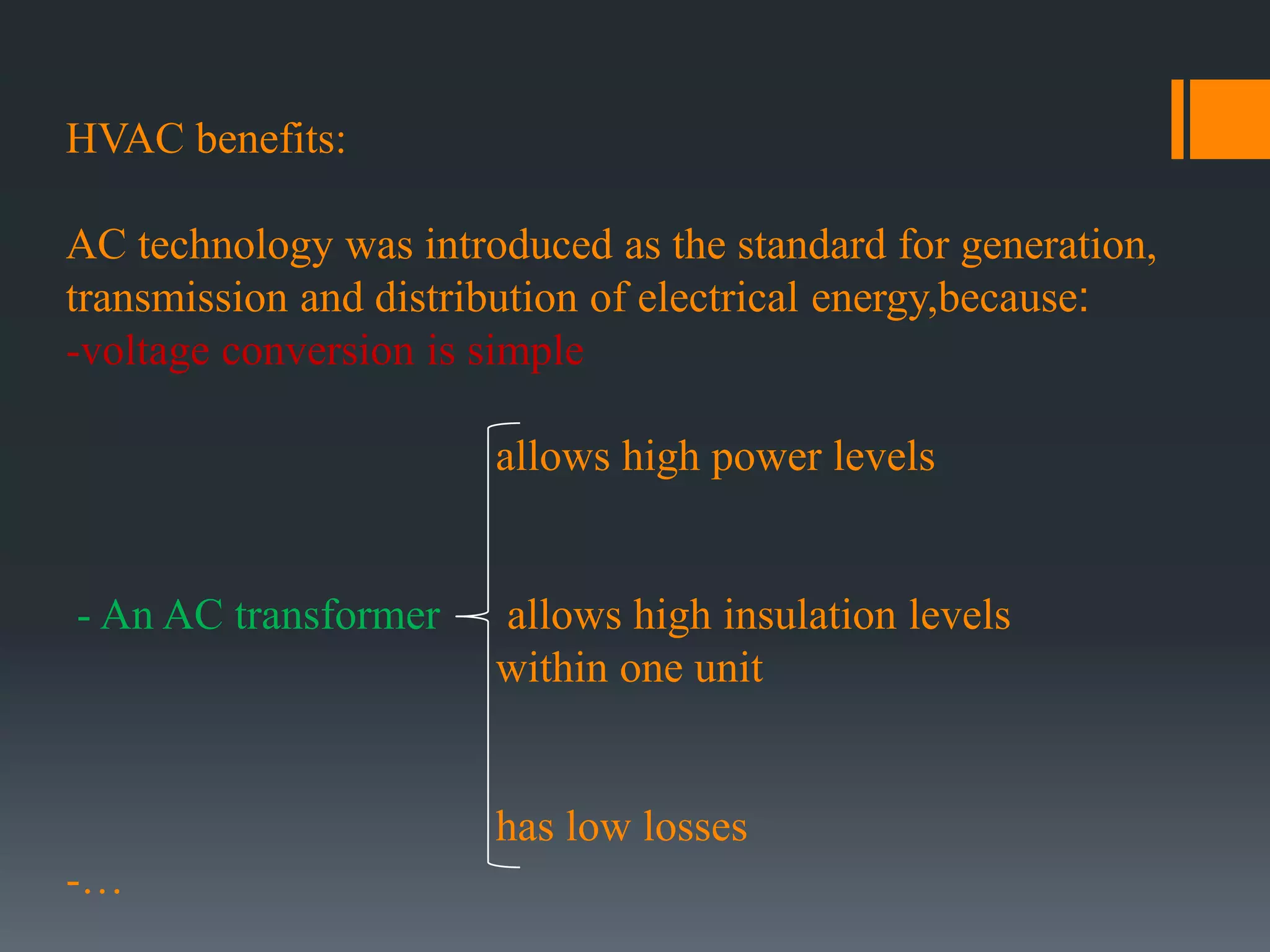 HVAC benefits:

AC technology was introduced as the standard for generation, transmission and distribution of electrical energy,because:
-voltage conversion is simple

- An AC transformer

allows high power levels

allows high insulation levels within one unit

has low losses

-…